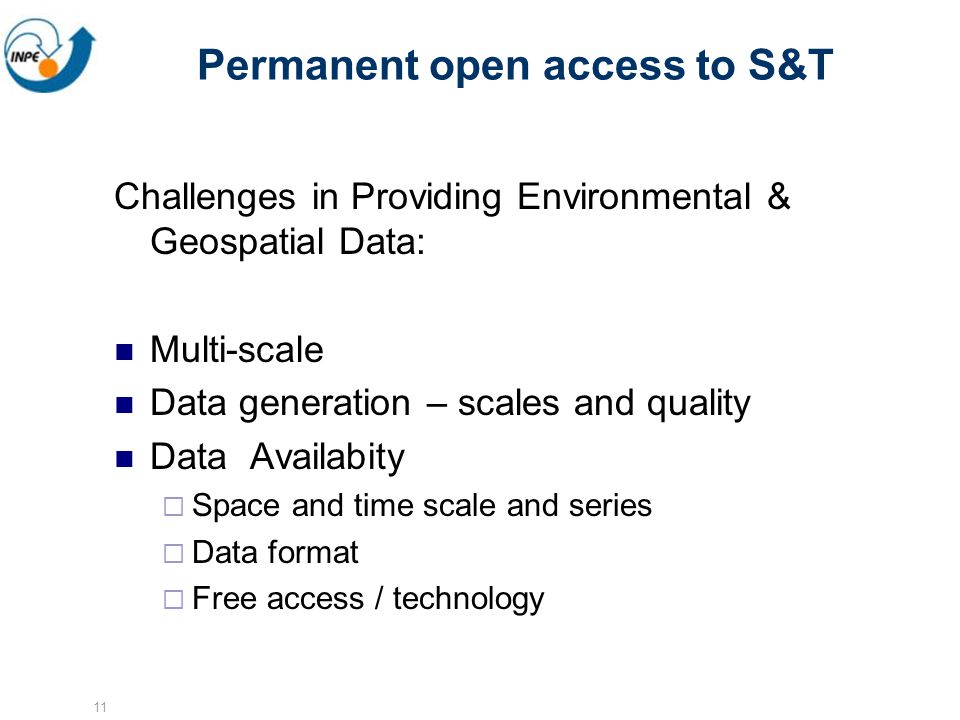 INPE

Permanent open access to S&T

Challenges in Providing Environmental & Geospatial Data:

■ Multi-scale
■ Data generation – scales and quality
■ Data Availabity
□ Space and time scale and series
□ Data format
□ Free access / technology

11